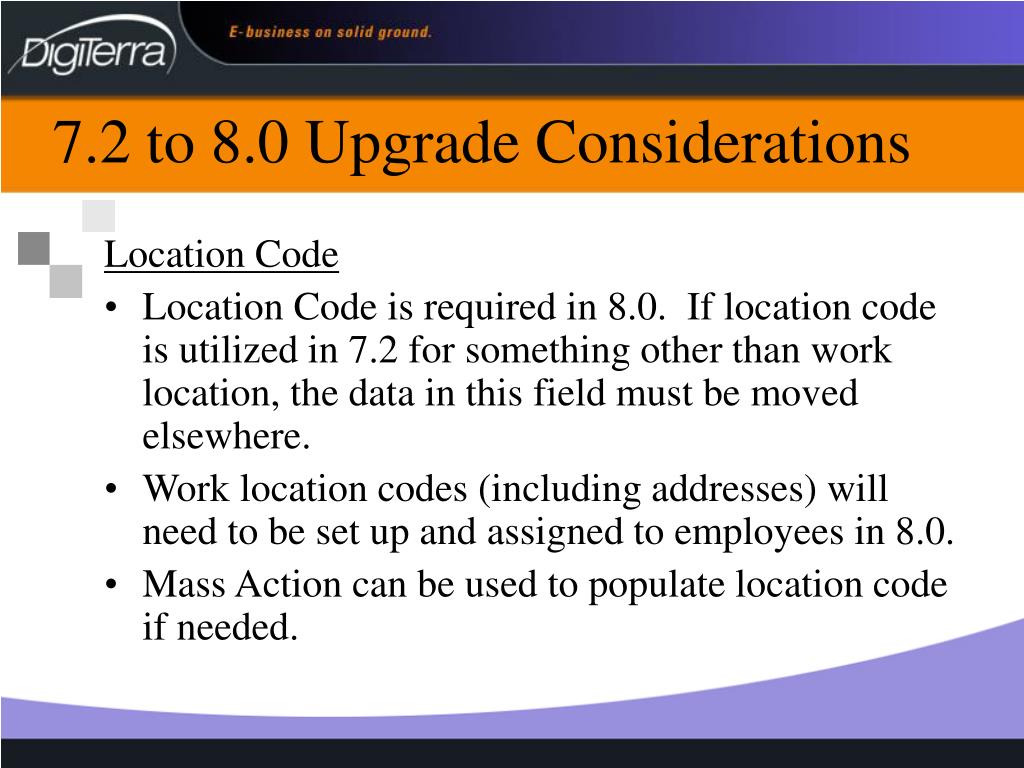 DigiTerra

E-business on solid ground.

7.2 to 8.0 Upgrade Considerations

Location Code

• Location Code is required in 8.0. If location code is utilized in 7.2 for something other than work location, the data in this field must be moved elsewhere.

• Work location codes (including addresses) will need to be set up and assigned to employees in 8.0.

• Mass Action can be used to populate location code if needed.